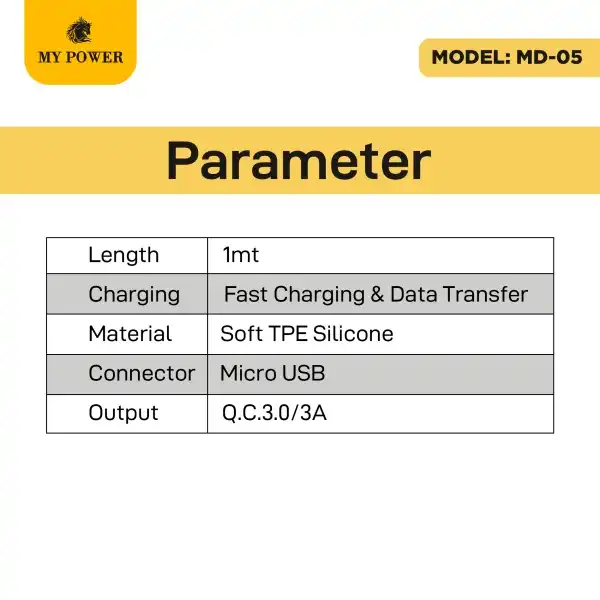 MY POWER

MODEL: MD-05

Parameter

| Length | 1mt |
|---|---|
| Charging | Fast Charging & Data Transfer |
| Material | Soft TPE Silicone |
| Connector | Micro USB |
| Output | Q.C.3.0/3A |